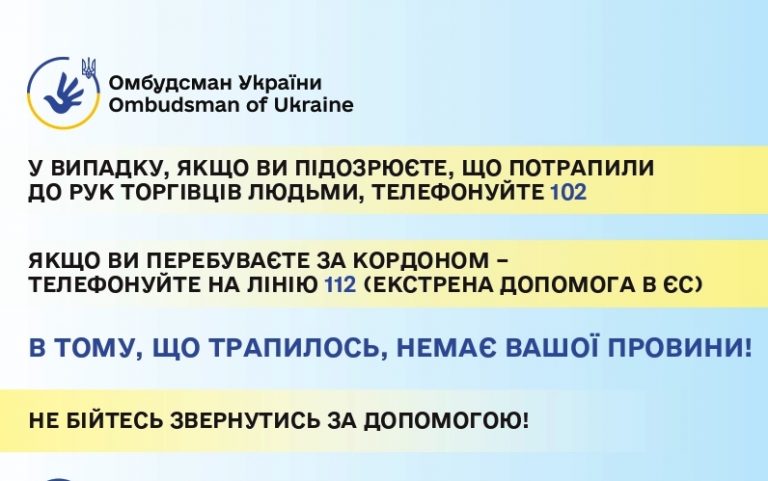 Омбудсман України
Ombudsman of Ukraine

У ВИПАДКУ, ЯКЩО ВИ ПІДОЗРЮЄТЕ, ЩО ПОТРАПИЛИ ДО РУК ТОРГІВЦІВ ЛЮДЬМИ, ТЕЛЕФОНУЙТЕ 102

ЯКЩО ВИ ПЕРЕБУВАЄТЕ ЗА КОРДОНОМ – ТЕЛЕФОНУЙТЕ НА ЛІНІЮ 112 (ЕКСТРЕНА ДОПОМОГА В ЄС)

В ТОМУ, ЩО ТРАПИЛОСЬ, НЕМАЄ ВАШОЇ ПРОВИНИ!

НЕ БІЙТЕСЬ ЗВЕРНУТИСЬ ЗА ДОПОМОГОЮ!